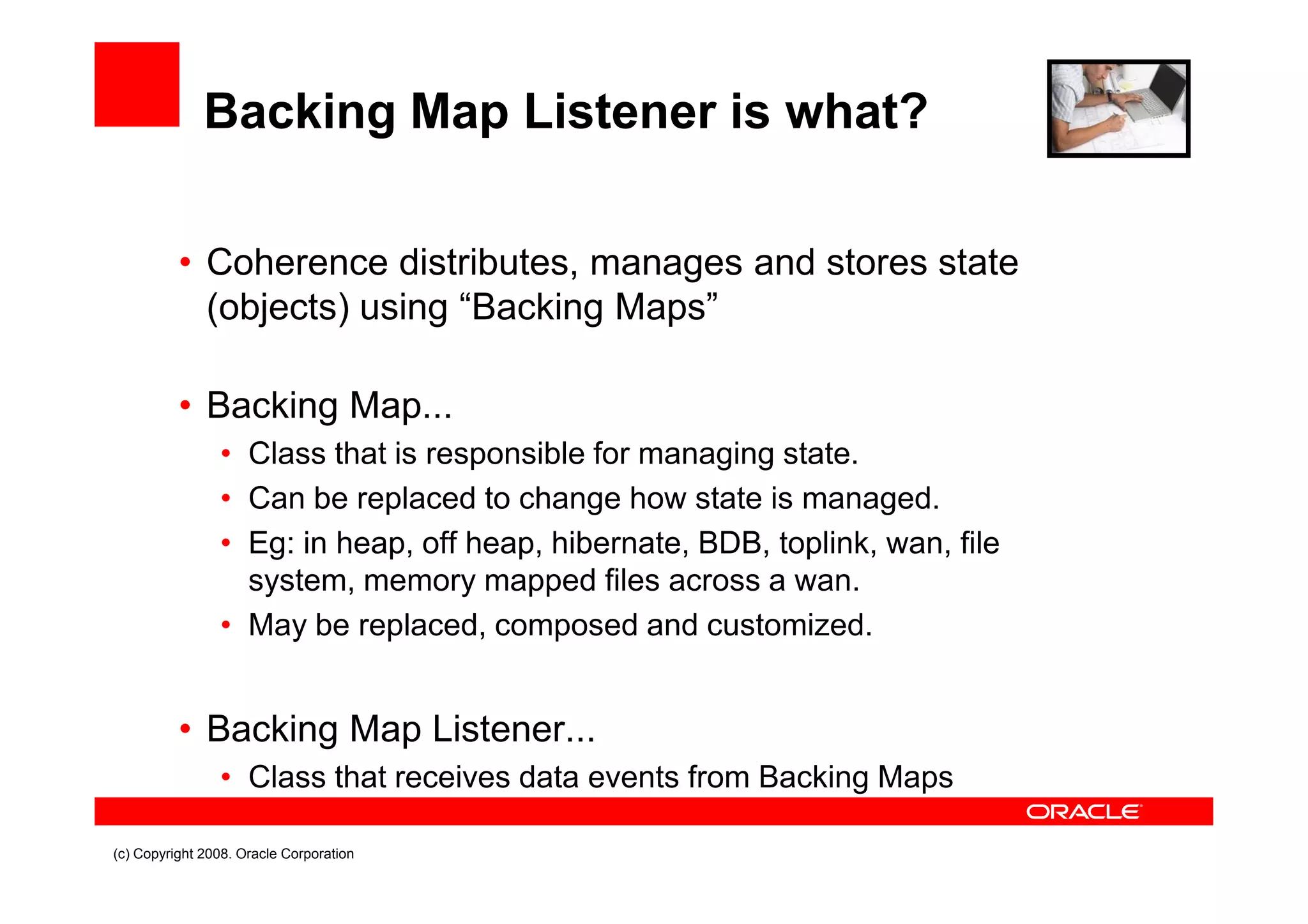 Backing Map Listener is what?

• Coherence distributes, manages and stores state (objects) using “Backing Maps”

• Backing Map...
  • Class that is responsible for managing state.
  • Can be replaced to change how state is managed.
  • Eg: in heap, off heap, hibernate, BDB, toplink, wan, file system, memory mapped files across a wan.
  • May be replaced, composed and customized.

• Backing Map Listener...
  • Class that receives data events from Backing Maps

ORACLE

(c) Copyright 2008. Oracle Corporation